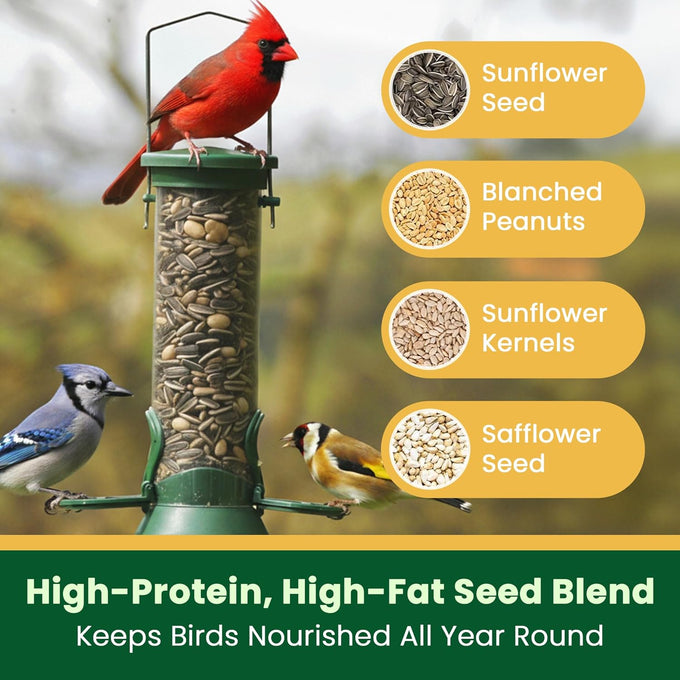 Sunflower Seed

Blanched Peanuts

Sunflower Kernels

Safflower Seed

High-Protein, High-Fat Seed Blend

Keeps Birds Nourished All Year Round